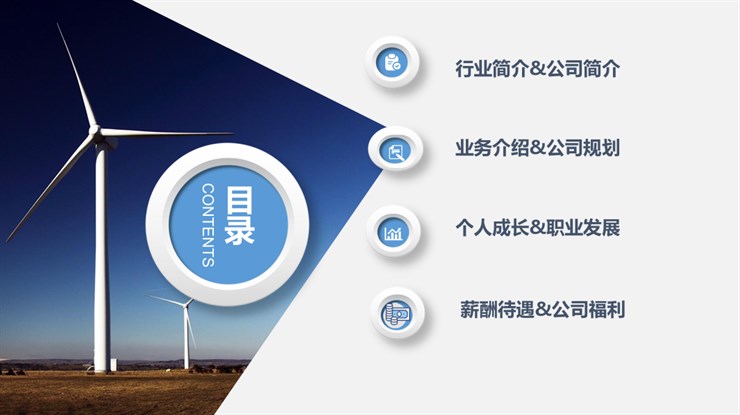 目录
CONTENTS

行业简介&公司简介

业务介绍&公司规划

个人成长&职业发展

薪酬待遇&公司福利